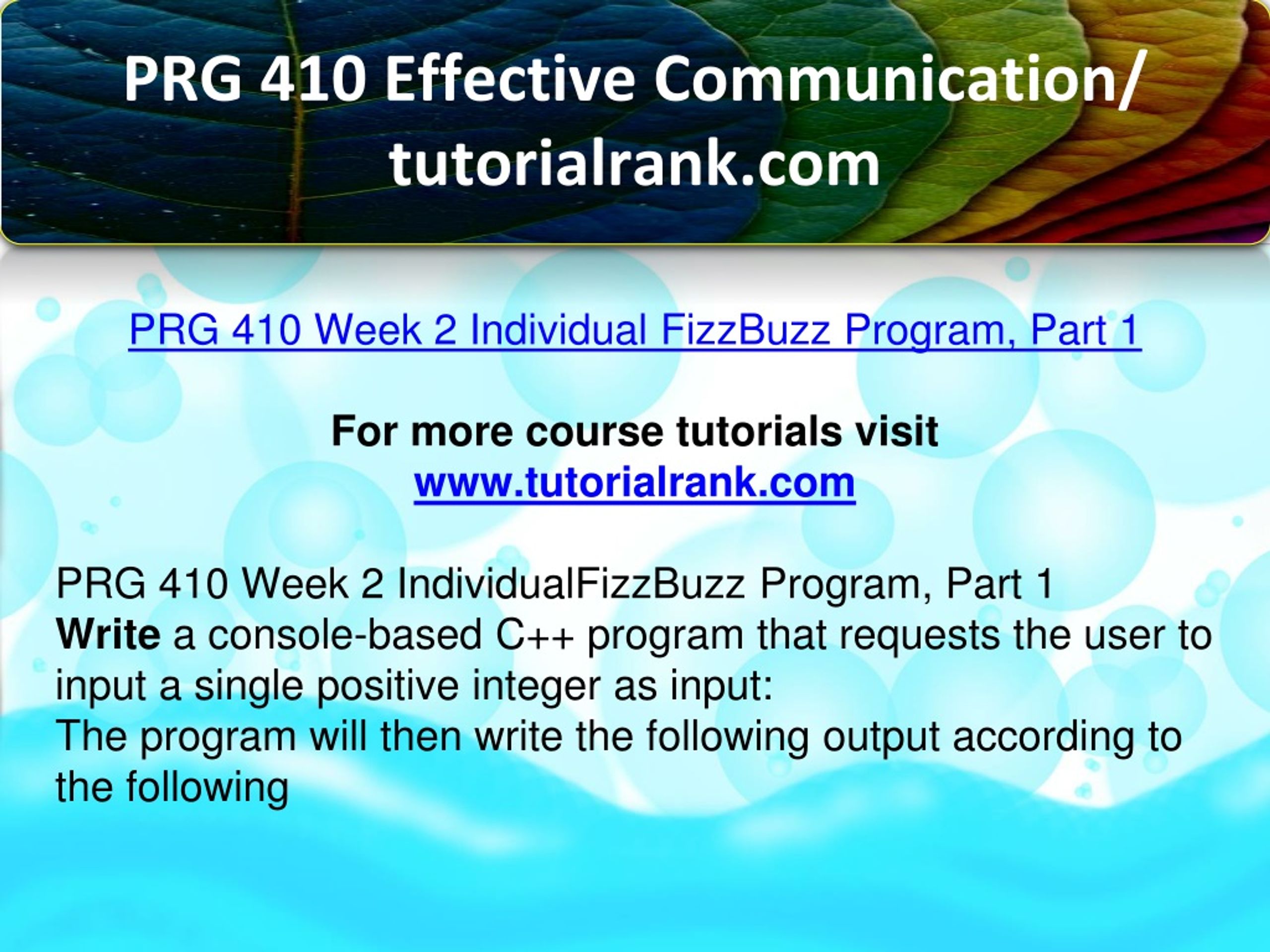 PRG 410 Effective Communication/ tutorialrank.com

PRG 410 Week 2 Individual FizzBuzz Program, Part 1

For more course tutorials visit
www.tutorialrank.com

PRG 410 Week 2 IndividualFizzBuzz Program, Part 1
Write a console-based C++ program that requests the user to input a single positive integer as input:
The program will then write the following output according to the following